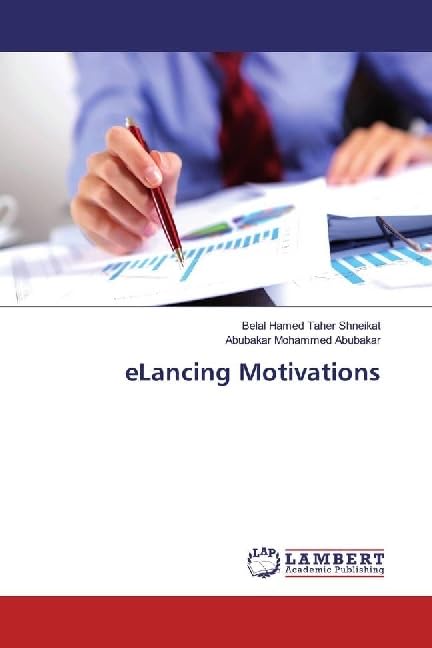 Belal Hamed Taher Shneikat
Abubakar Mohammed Abubakar

eLancing Motivations

LAP LAMBERT
Academic Publishing